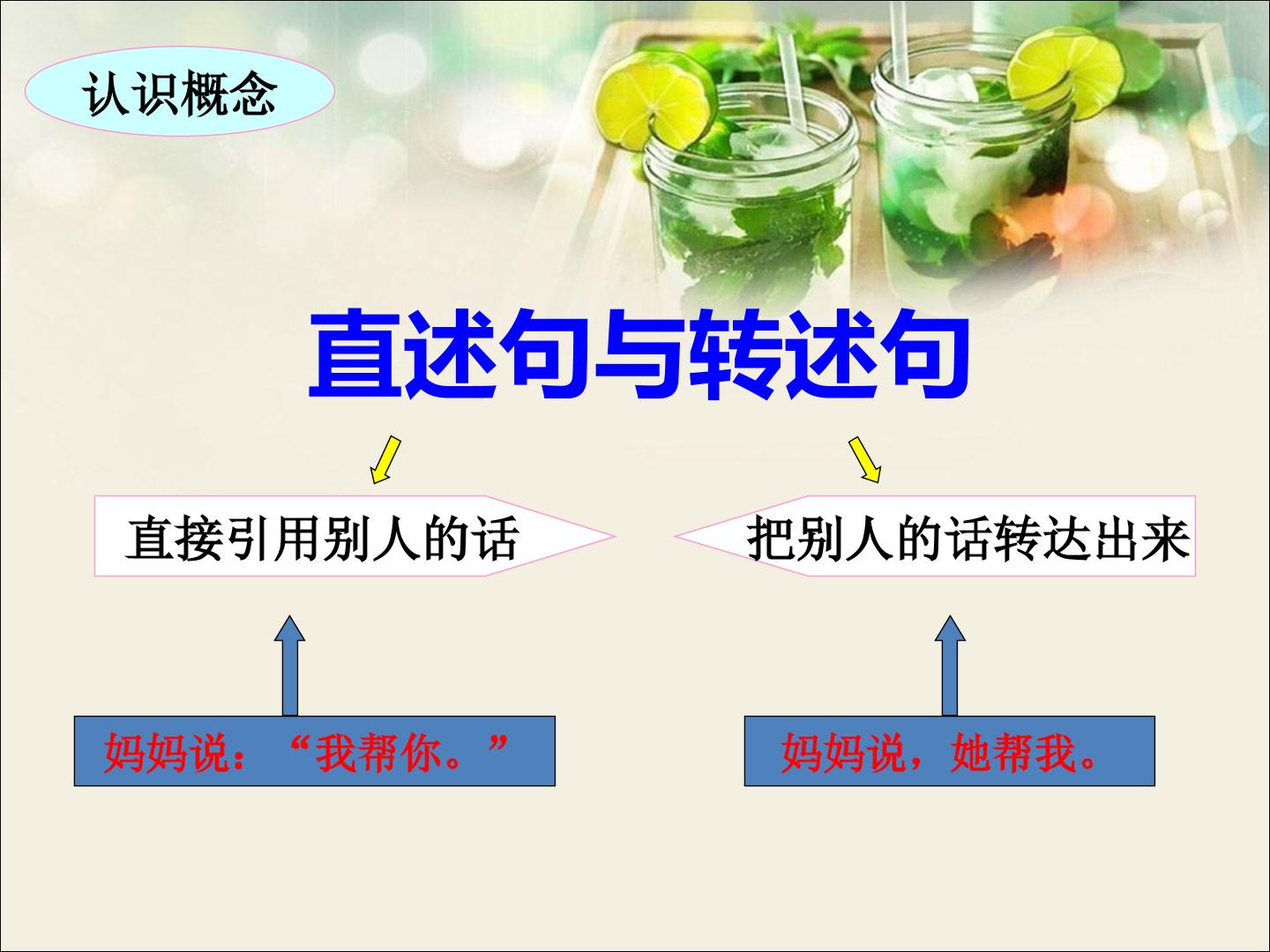 认识概念

直述句与转述句

直接引用别人的话

把别人的话转达出来

妈妈说：“我帮你。”

妈妈说，她帮我。